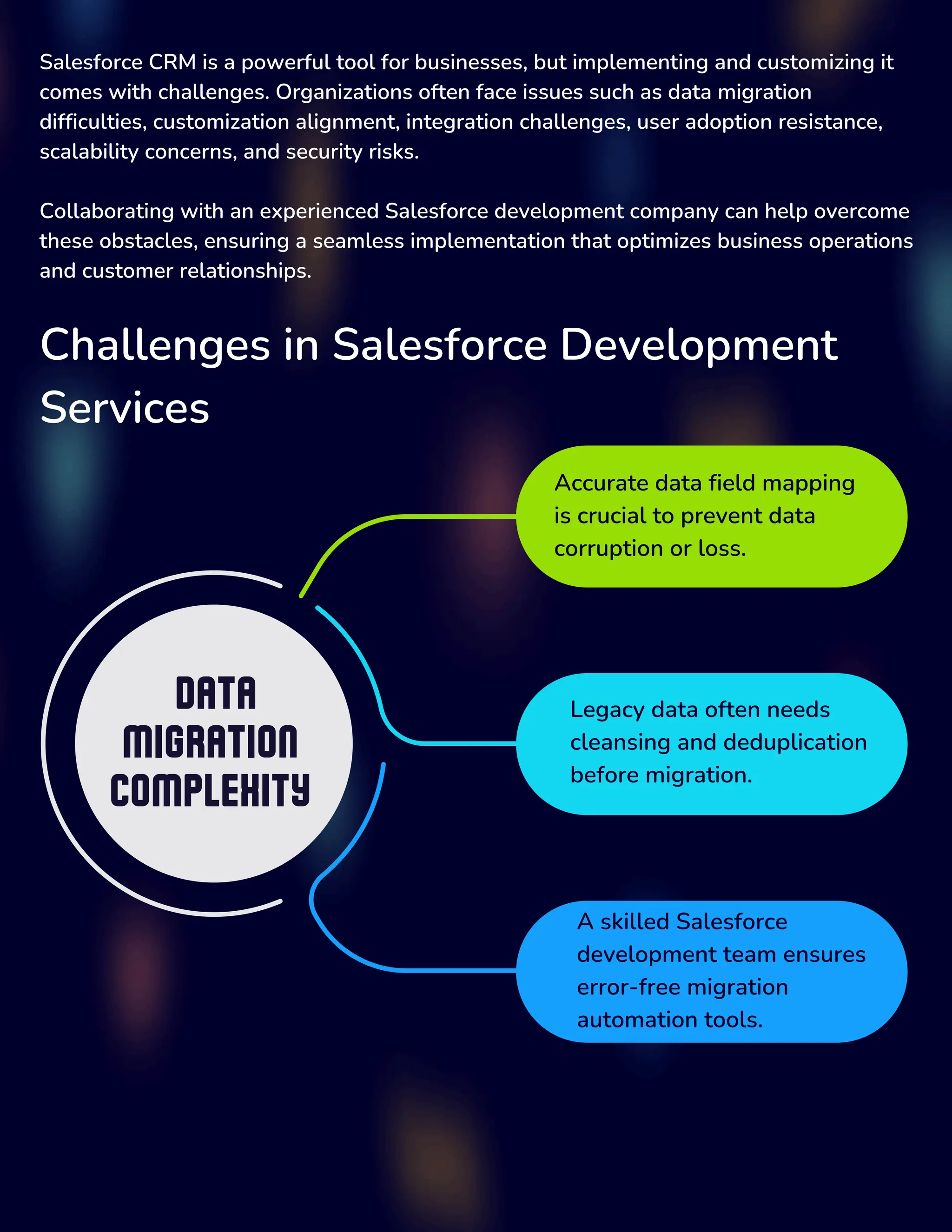 Salesforce CRM is a powerful tool for businesses, but implementing and customizing it comes with challenges. Organizations often face issues such as data migration difficulties, customization alignment, integration challenges, user adoption resistance, scalability concerns, and security risks.

Collaborating with an experienced Salesforce development company can help overcome these obstacles, ensuring a seamless implementation that optimizes business operations and customer relationships.

Challenges in Salesforce Development Services

DATA MIGRATION COMPLEXITY

Accurate data field mapping is crucial to prevent data corruption or loss.

Legacy data often needs cleansing and deduplication before migration.

A skilled Salesforce development team ensures error-free migration automation tools.